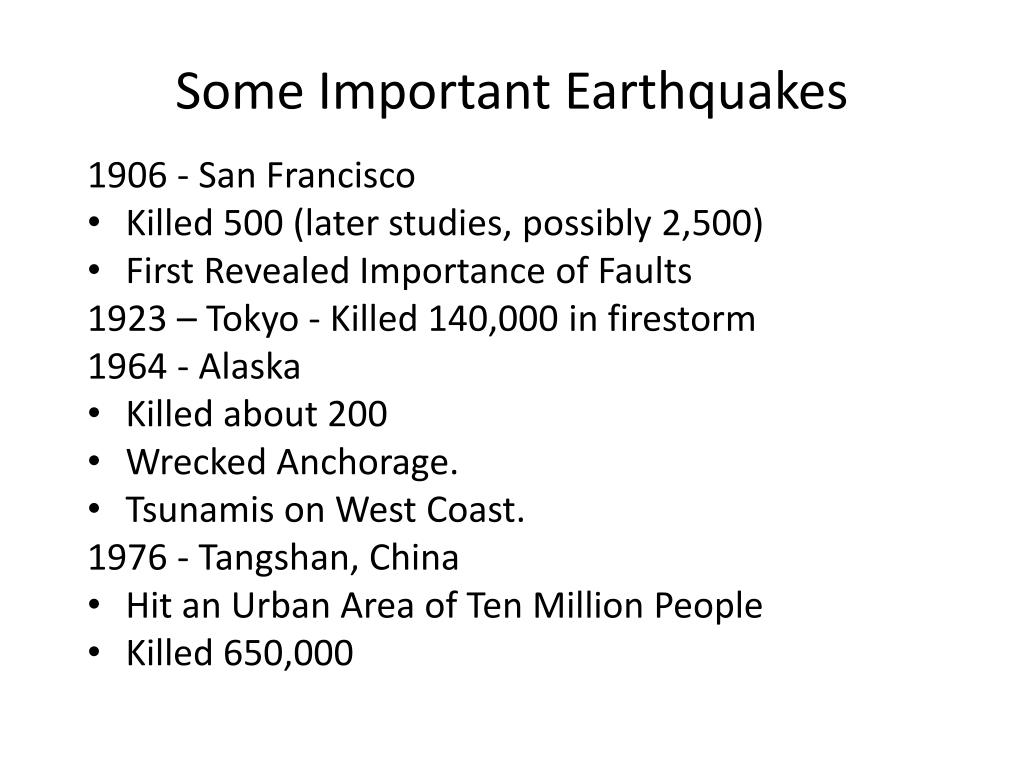 Some Important Earthquakes

1906 - San Francisco
• Killed 500 (later studies, possibly 2,500)
• First Revealed Importance of Faults
1923 – Tokyo - Killed 140,000 in firestorm
1964 - Alaska
• Killed about 200
• Wrecked Anchorage.
• Tsunamis on West Coast.
1976 - Tangshan, China
• Hit an Urban Area of Ten Million People
• Killed 650,000